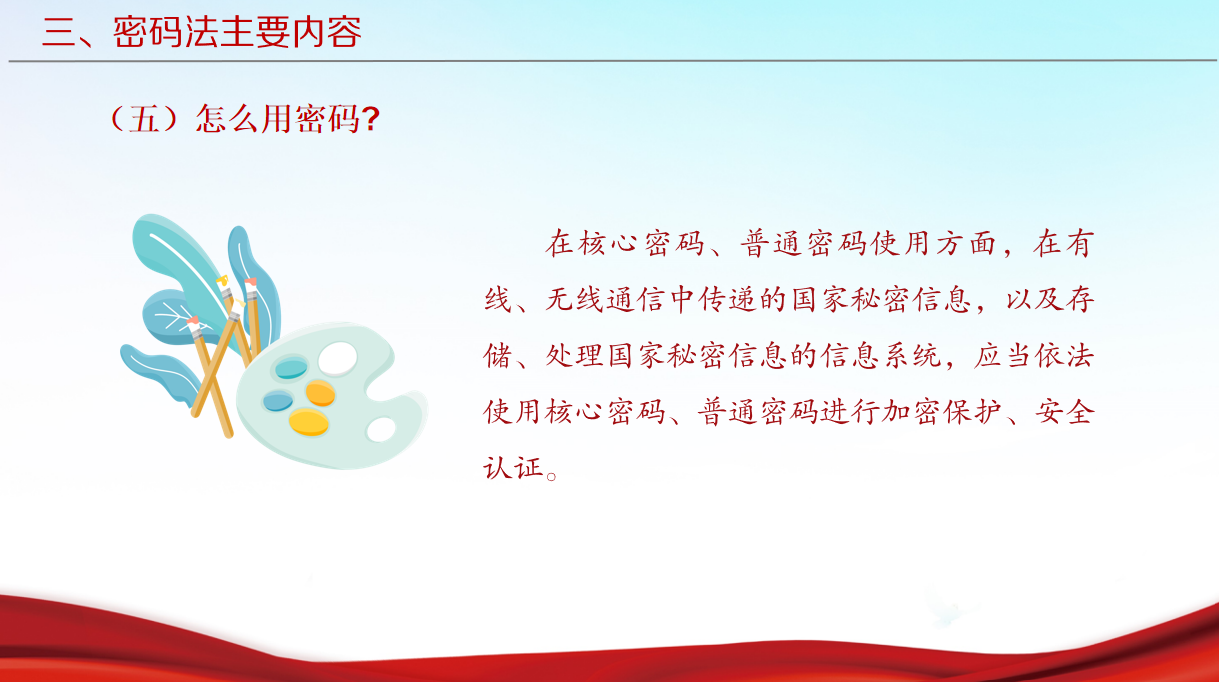 三、密码法主要内容

（五）怎么用密码?

在核心密码、普通密码使用方面，在有线、无线通信中传递的国家秘密信息，以及存储、处理国家秘密信息的信息系统，应当依法使用核心密码、普通密码进行加密保护、安全认证。